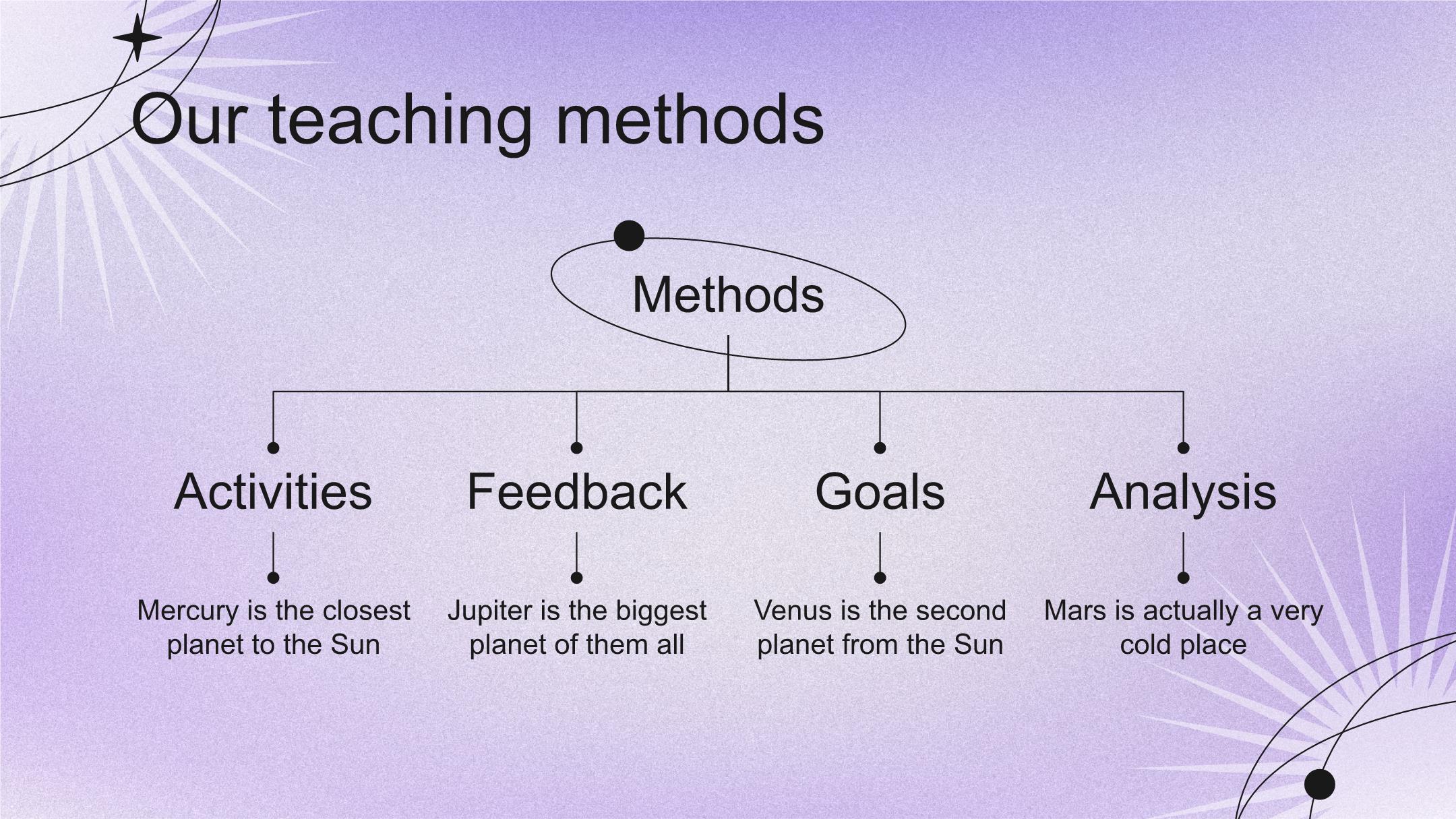 Our teaching methods

Methods

Activities

Mercury is the closest planet to the Sun

Feedback

Jupiter is the biggest planet of them all

Goals

Venus is the second planet from the Sun

Analysis

Mars is actually a very cold place